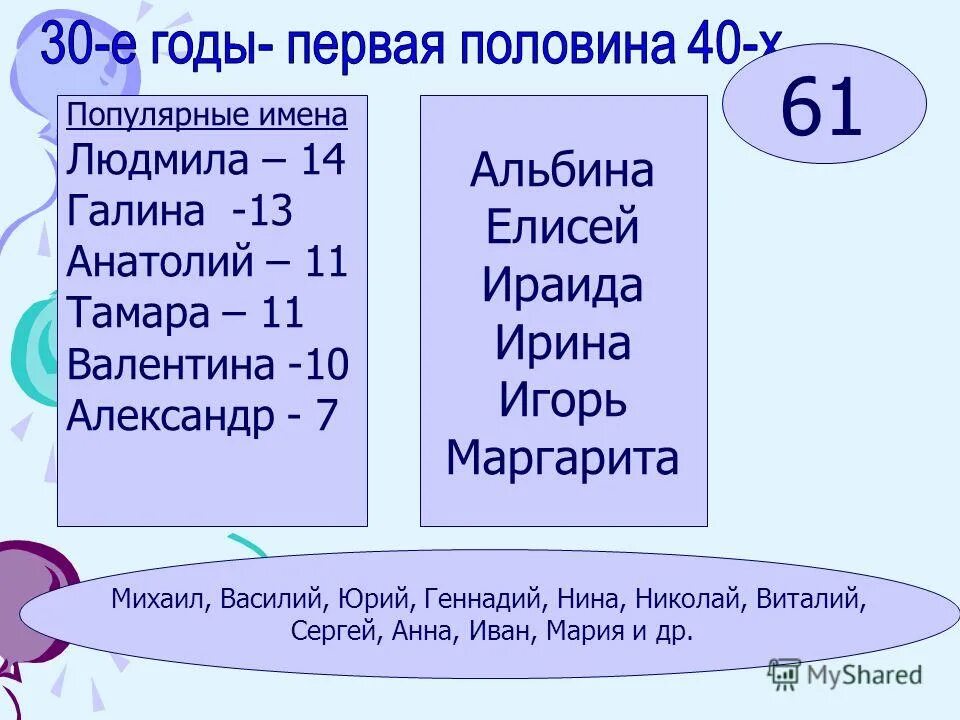 30-е годы- первая половина 40-х

61

Популярные имена
Людмила – 14
Галина -13
Анатолий – 11
Тамара – 11
Валентина -10
Александр - 7

Альбина
Елисей
Ираида
Ирина
Игорь
Маргарита

Михаил, Василий, Юрий, Геннадий, Нина, Николай, Виталий, Сергей, Анна, Иван, Мария и др.

MyShared